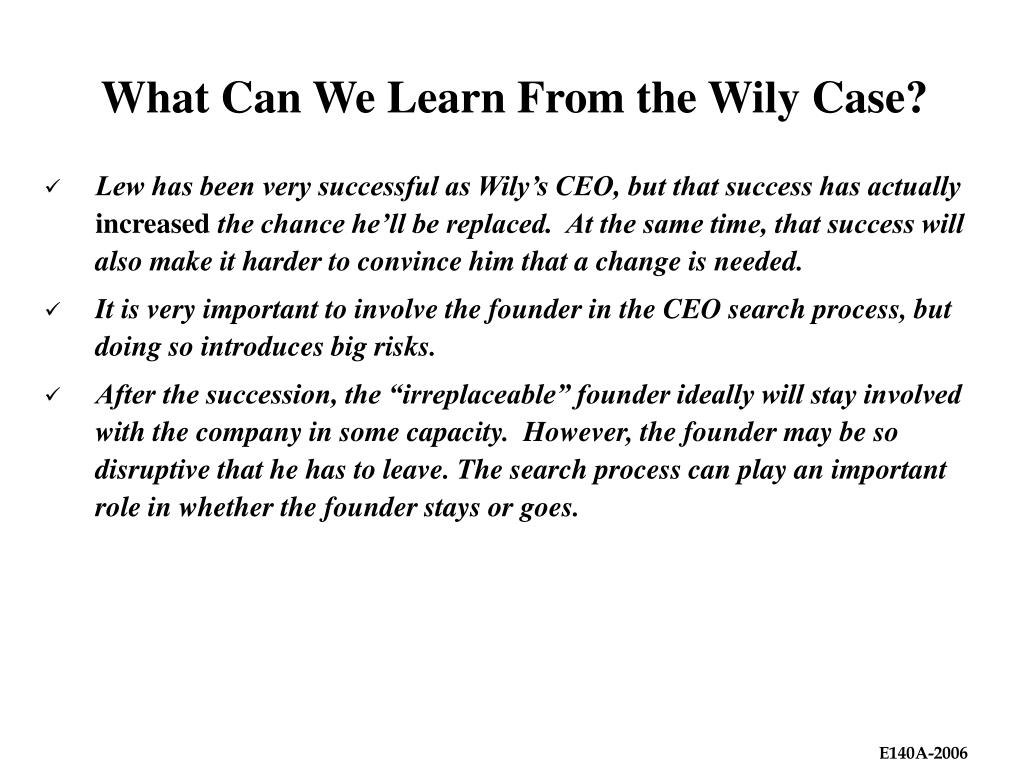 What Can We Learn From the Wily Case?

✓ Lew has been very successful as Wily’s CEO, but that success has actually increased the chance he’ll be replaced. At the same time, that success will also make it harder to convince him that a change is needed.

✓ It is very important to involve the founder in the CEO search process, but doing so introduces big risks.

✓ After the succession, the “irreplaceable” founder ideally will stay involved with the company in some capacity. However, the founder may be so disruptive that he has to leave. The search process can play an important role in whether the founder stays or goes.

E140A-2006